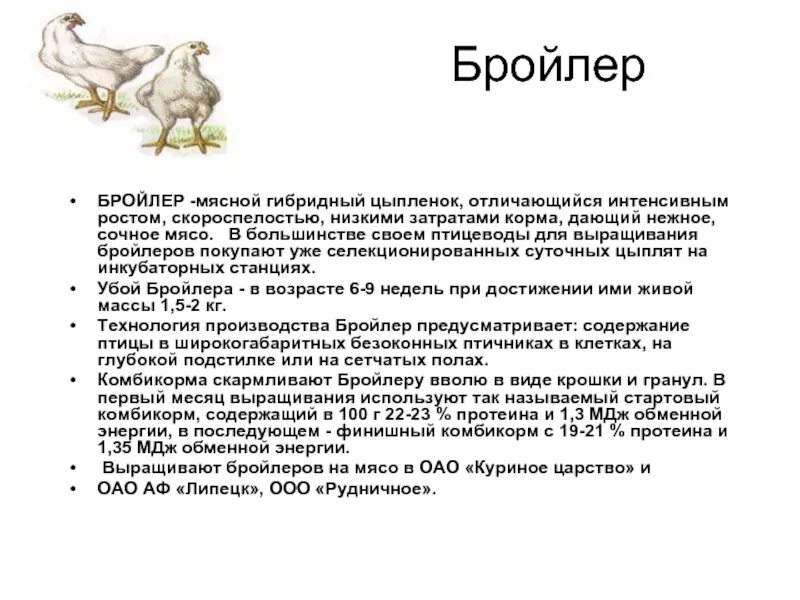 Бройлер

• БРОЙЛЕР -мясной гибридный цыпленок, отличающийся интенсивным ростом, скороспелостью, низкими затратами корма, дающий нежное, сочное мясо. В большинстве своем птицеводы для выращивания бройлеров покупают уже селекционированных суточных цыплят на инкубаторных станциях.

• Убой Бройлера - в возрасте 6-9 недель при достижении ими живой массы 1,5-2 кг.

• Технология производства Бройлер предусматривает: содержание птицы в широкогабаритных безоконных птичниках в клетках, на глубокой подстилке или на сетчатых полах.

• Комбикорма скармливают Бройлеру вволю в виде крошки и гранул. В первый месяц выращивания используют так называемый стартовый комбикорм, содержащий в 100 г 22-23 % протеина и 1,3 МДж обменной энергии, в последующем - финишный комбикорм с 19-21 % протеина и 1,35 МДж обменной энергии.

• Выращивают бройлеров на мясо в ОАО «Куриное царство» и

• ОАО АФ «Липецк», ООО «Рудничное».